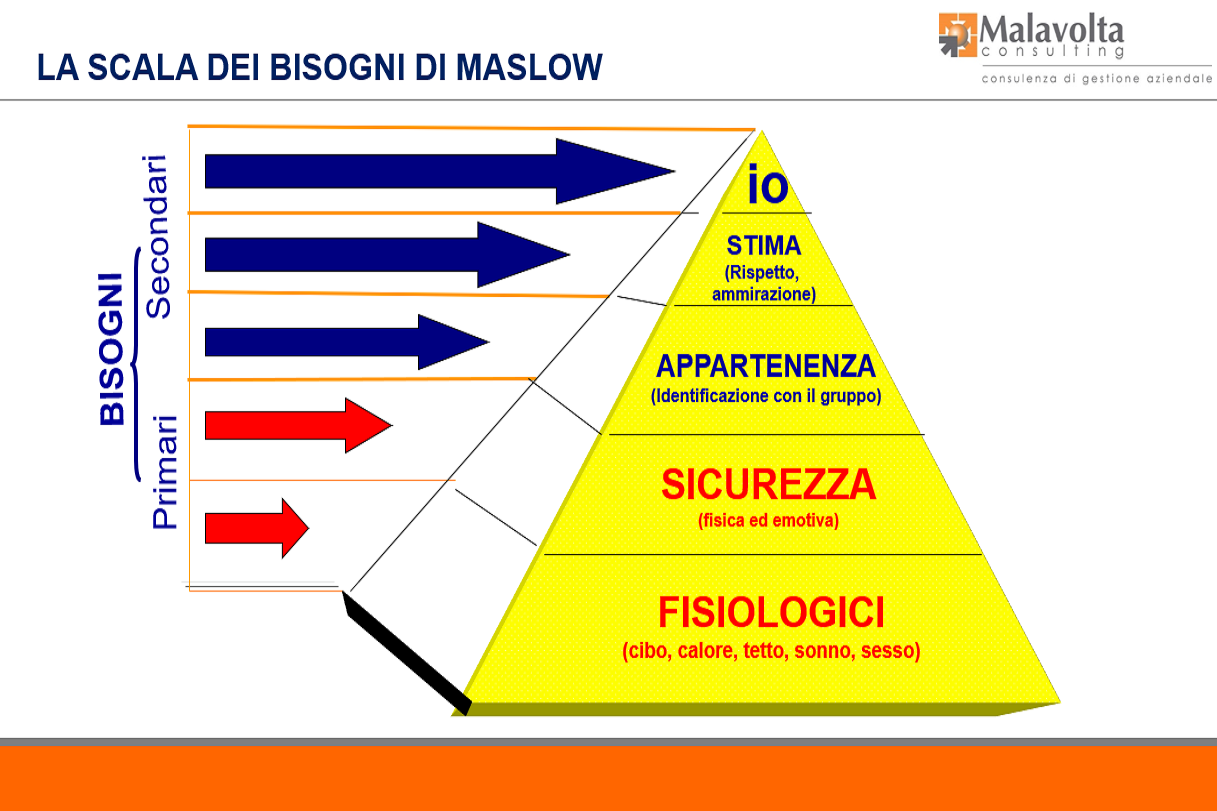 LA SCALA DEI BISOGNI DI MASLOW

Malavolta
consulting
consulenza di gestione aziendale

BISOGNI
Secondari
Primari

io

STIMA
(Rispetto, ammirazione)

APPARTENENZA
(Identificazione con il gruppo)

SICUREZZA
(fisica ed emotiva)

FISIOLOGICI
(cibo, calore, tetto, sonno, sesso)